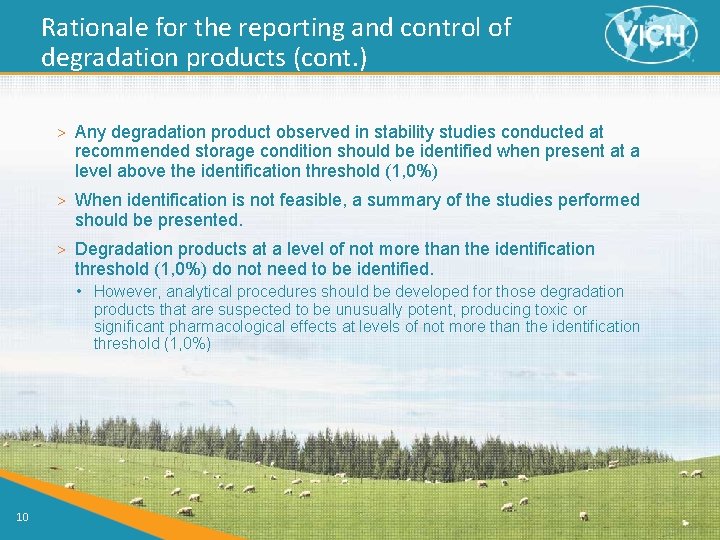 Rationale for the reporting and control of degradation products (cont.)

VICH

> Any degradation product observed in stability studies conducted at recommended storage condition should be identified when present at a level above the identification threshold (1,0%)

> When identification is not feasible, a summary of the studies performed should be presented.

> Degradation products at a level of not more than the identification threshold (1,0%) do not need to be identified.

• However, analytical procedures should be developed for those degradation products that are suspected to be unusually potent, producing toxic or significant pharmacological effects at levels of not more than the identification threshold (1,0%)

10